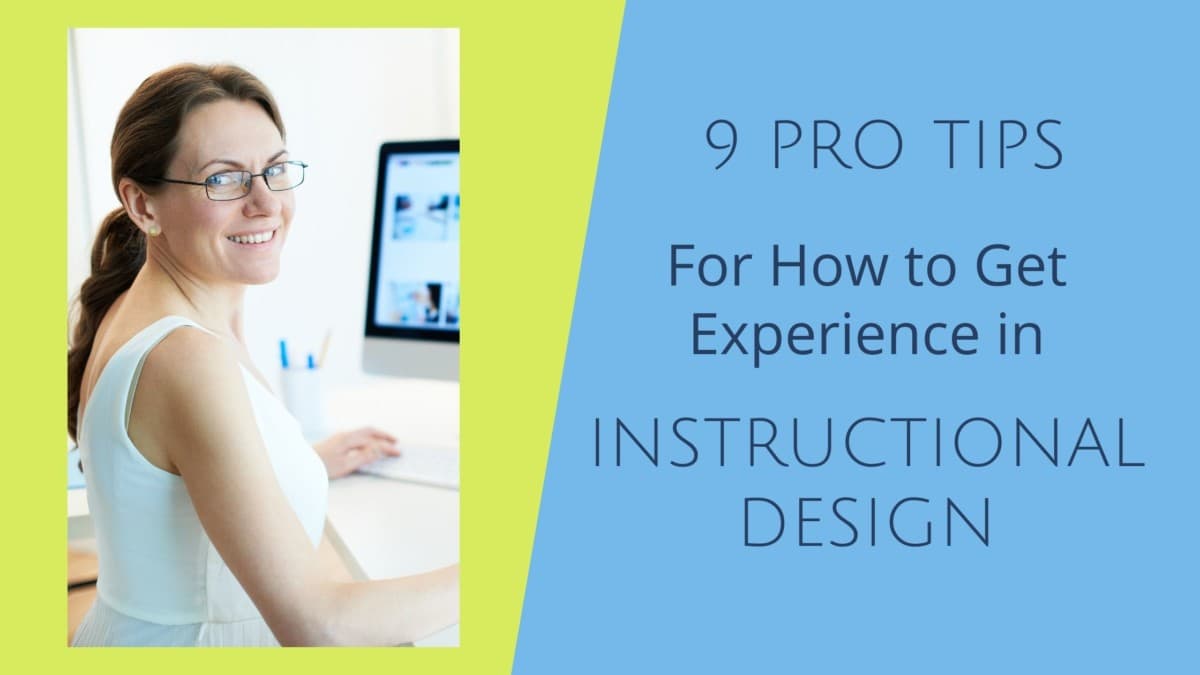 9 PRO TIPS

For How to Get Experience in

INSTRUCTIONAL DESIGN